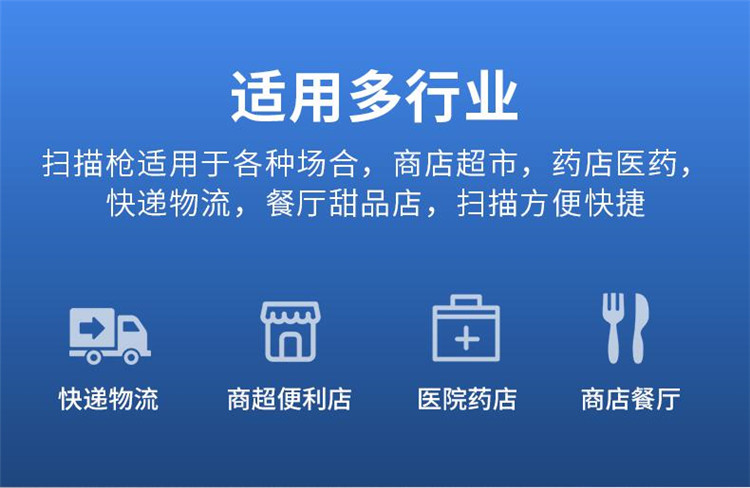 适用多行业

扫描枪适用于各种场合，商店超市，药店医药，快递物流，餐厅甜品店，扫描方便快捷

快递物流

商超便利店

医院药店

商店餐厅